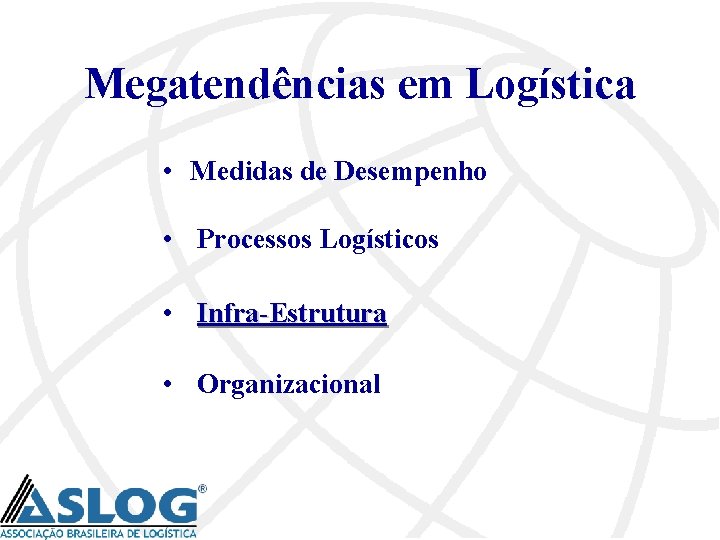 Megatendências em Logística

• Medidas de Desempenho

• Processos Logísticos

• Infra-Estrutura

• Organizacional

ASLOG®
ASSOCIAÇÃO BRASILEIRA DE LOGÍSTICA